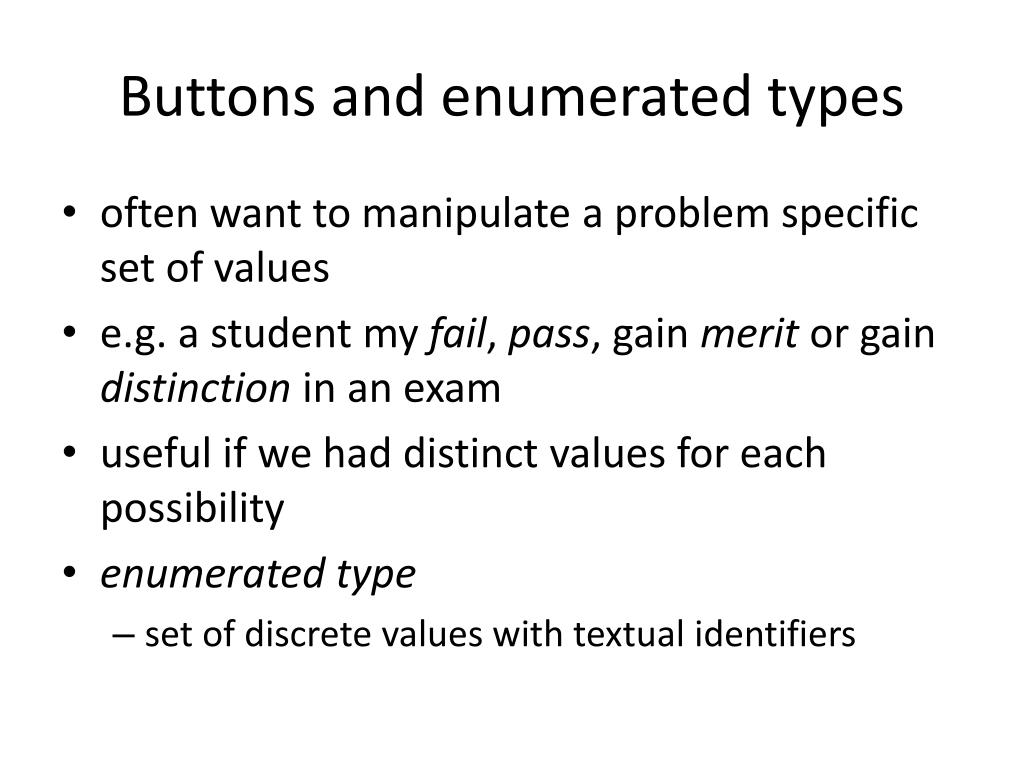 Buttons and enumerated types

• often want to manipulate a problem specific set of values
• e.g. a student my fail, pass, gain merit or gain distinction in an exam
• useful if we had distinct values for each possibility
• enumerated type
– set of discrete values with textual identifiers